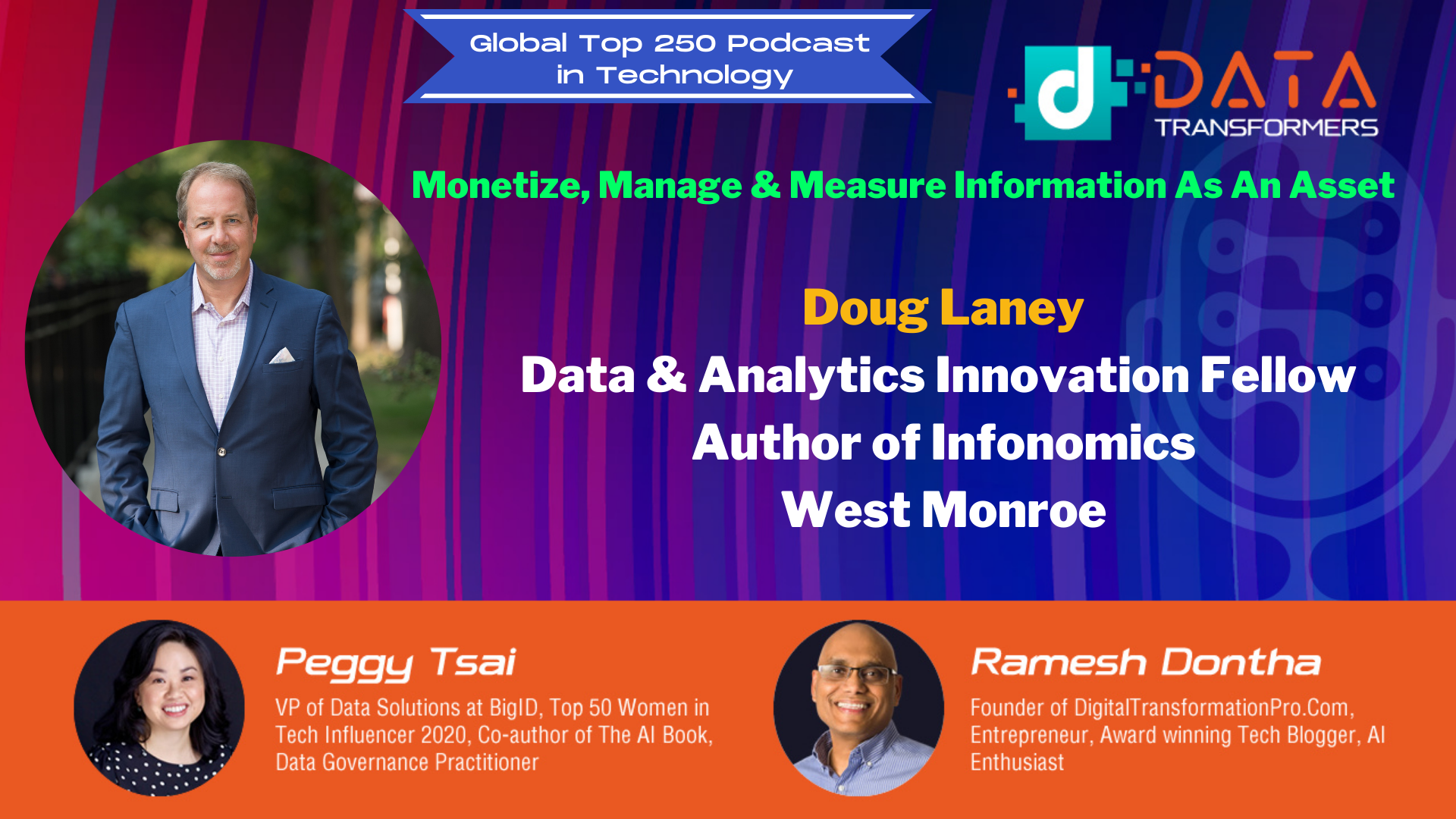 Global Top 250 Podcast in Technology

d DATA TRANSFORMERS

Monetize, Manage & Measure Information As An Asset

Doug Laney
Data & Analytics Innovation Fellow
Author of Infonomics
West Monroe

Peggy Tsai
VP of Data Solutions at BigID, Top 50 Women in Tech Influencer 2020, Co-author of The AI Book, Data Governance Practitioner

Ramesh Dontha
Founder of DigitalTransformationPro.Com, Entrepreneur, Award winning Tech Blogger, AI Enthusiast